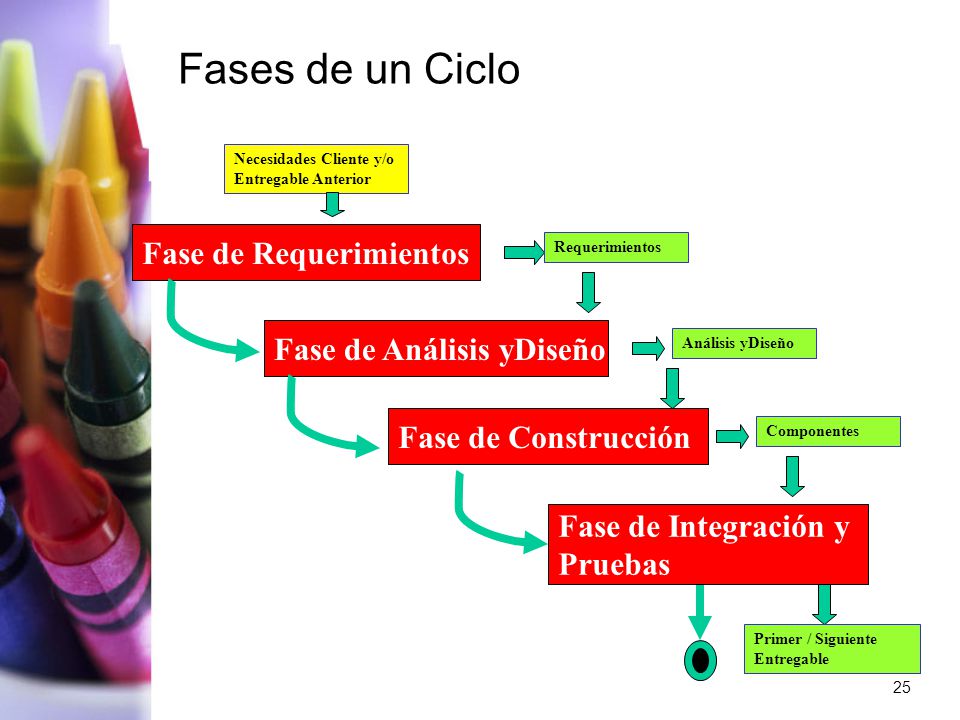 Fases de un Ciclo

Necesidades Cliente y/o Entregable Anterior

Fase de Requerimientos

Requerimientos

Fase de Análisis yDiseño

Análisis yDiseño

Fase de Construcción

Componentes

Fase de Integración y Pruebas

Primer / Siguiente Entregable

25